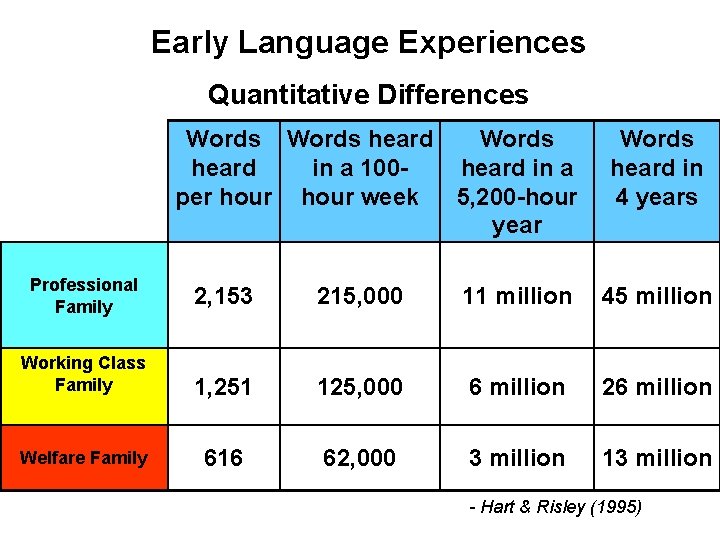 Early Language Experiences

Quantitative Differences

| | Words heard per hour | Words heard in a 100-hour week | Words heard in a 5,200-hour year | Words heard in 4 years |
|---|---|---|---|---|
| Professional Family | 2,153 | 215,000 | 11 million | 45 million |
| Working Class Family | 1,251 | 125,000 | 6 million | 26 million |
| Welfare Family | 616 | 62,000 | 3 million | 13 million |

- Hart & Risley (1995)